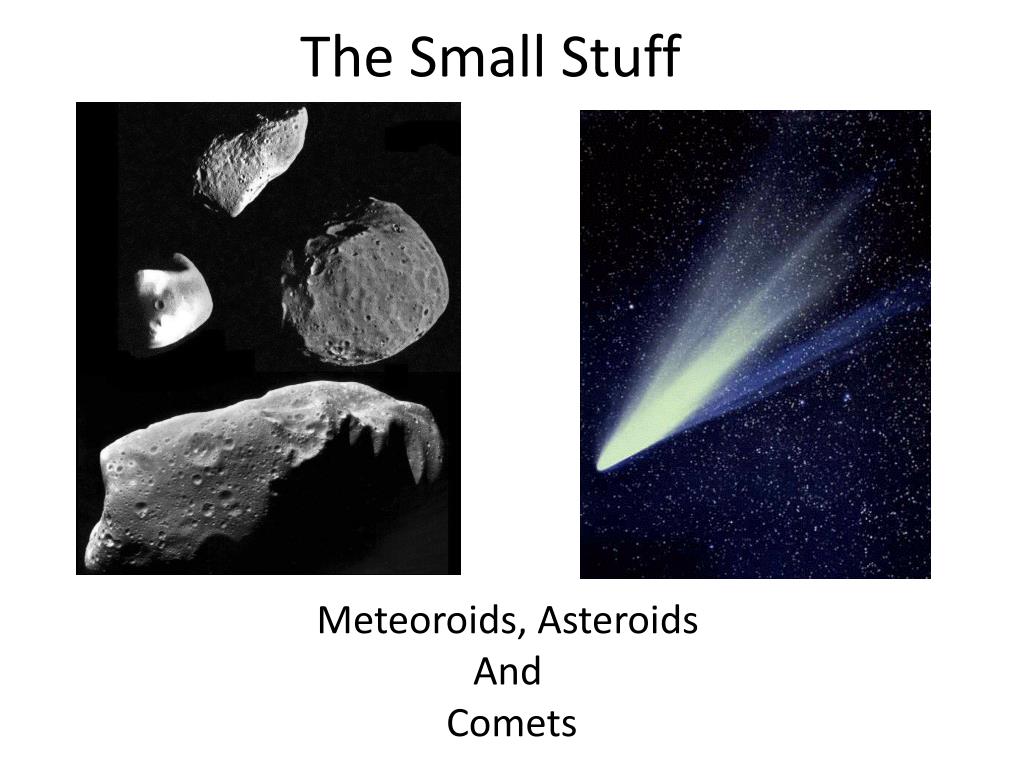 The Small Stuff

Meteoroids, Asteroids
And
Comets